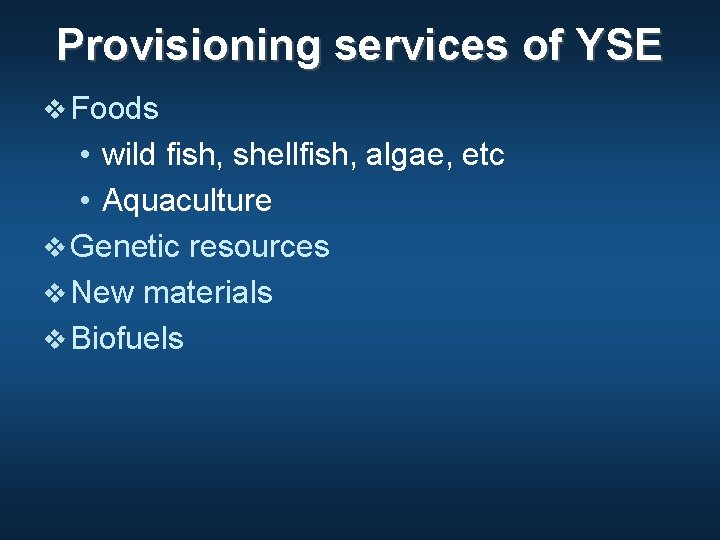 Provisioning services of YSE

❖ Foods
• wild fish, shellfish, algae, etc
• Aquaculture
❖ Genetic resources
❖ New materials
❖ Biofuels